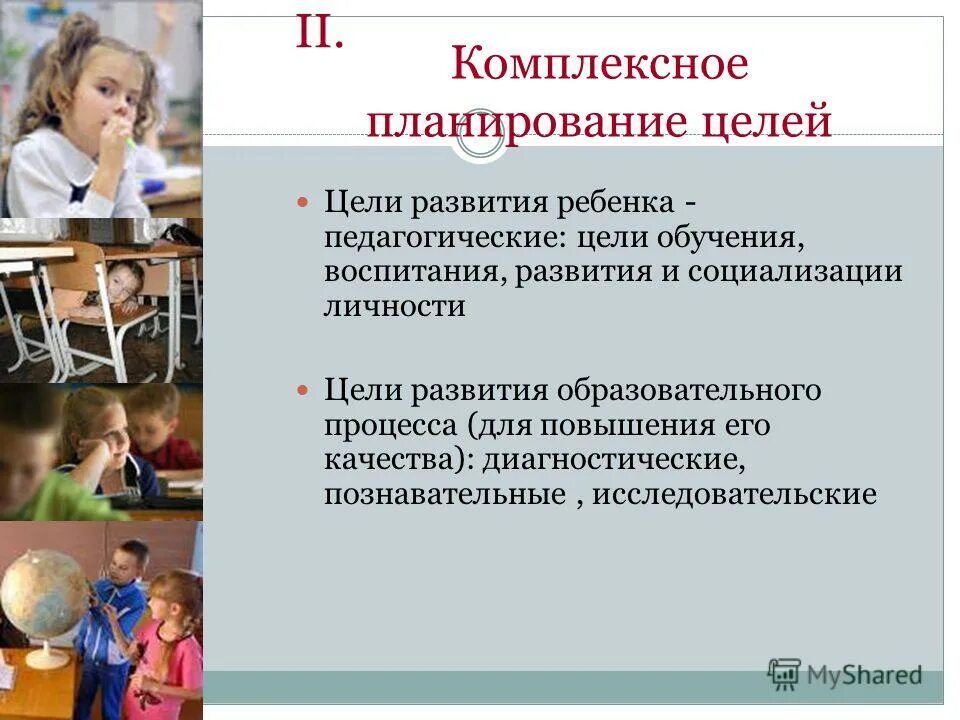 II.

Комплексное планирование целей

Цели развития ребенка - педагогические: цели обучения, воспитания, развития и социализации личности

Цели развития образовательного процесса (для повышения его качества): диагностические, познавательные , исследовательские

MyShared